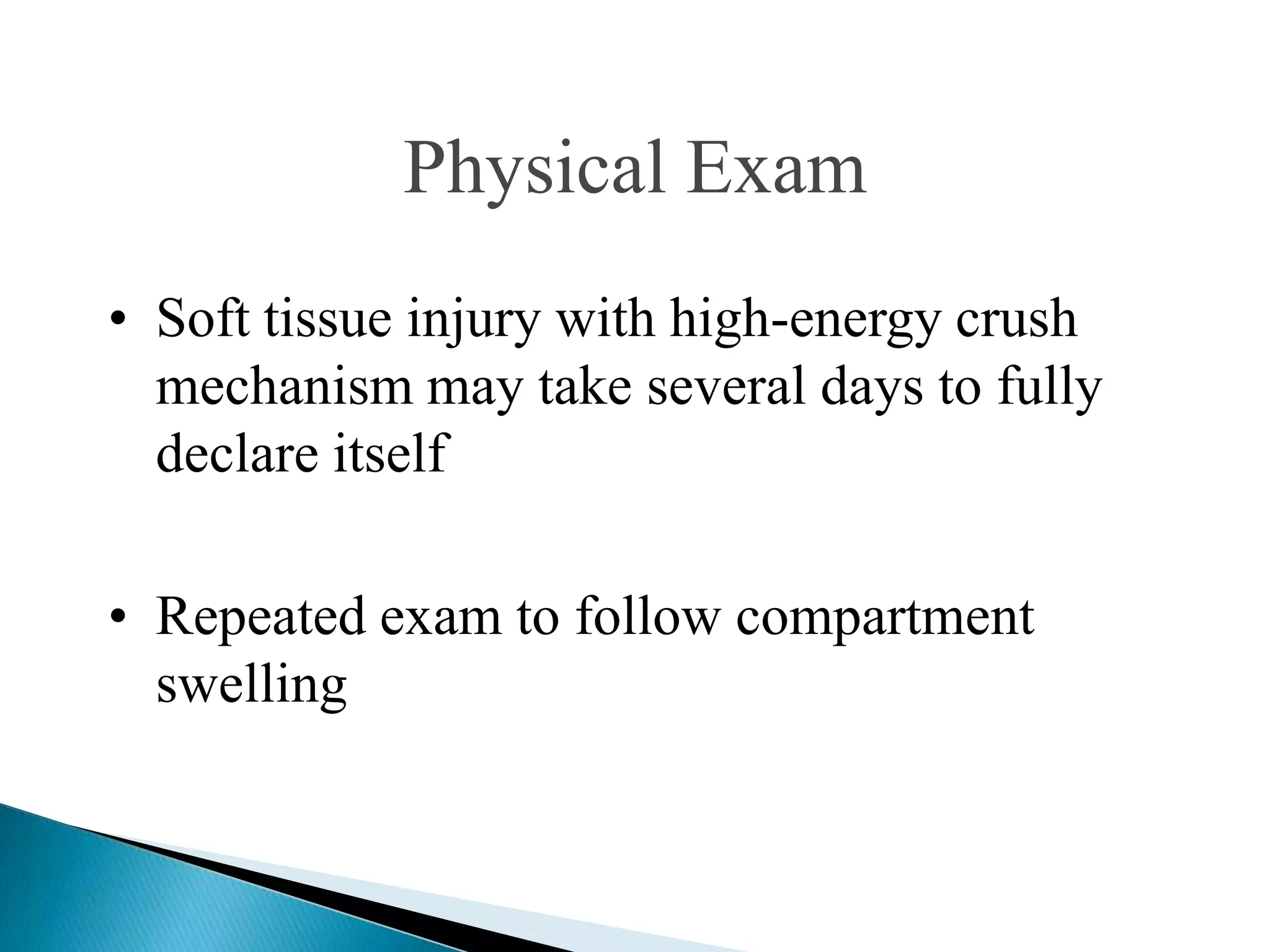 Physical Exam

• Soft tissue injury with high-energy crush mechanism may take several days to fully declare itself

• Repeated exam to follow compartment swelling